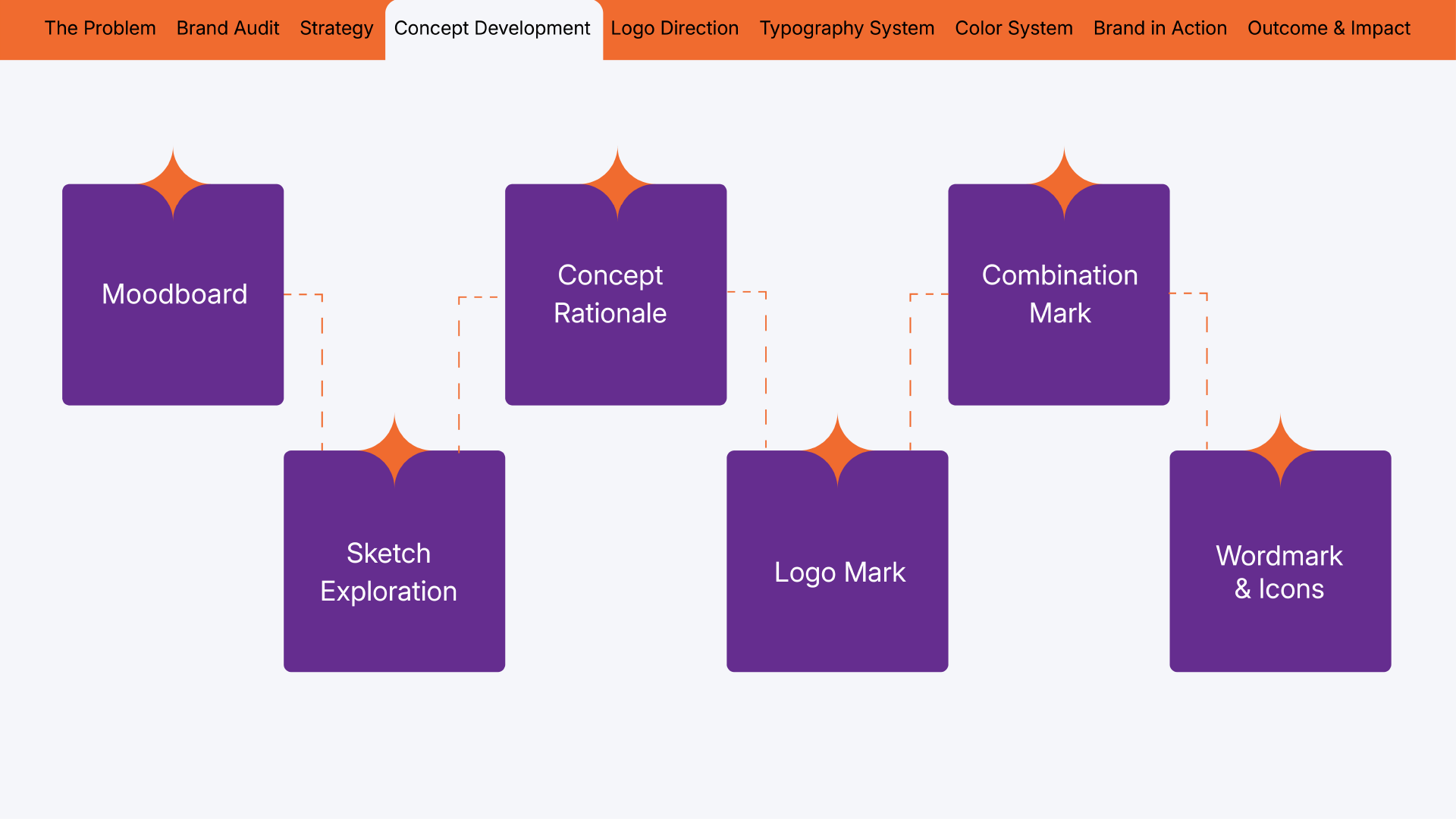 The Problem Brand Audit Strategy Concept Development Logo Direction Typography System Color System Brand in Action Outcome & Impact

Moodboard

Sketch Exploration

Concept Rationale

Logo Mark

Combination Mark

Wordmark & Icons